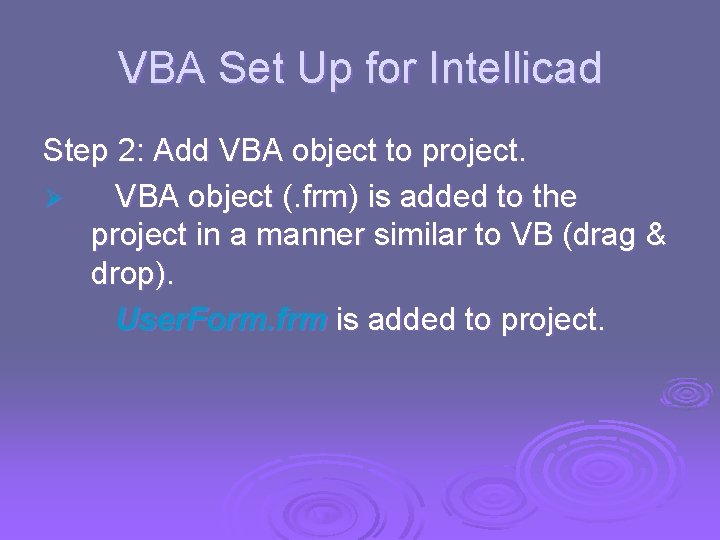 VBA Set Up for Intellicad

Step 2: Add VBA object to project.

➢ VBA object (.frm) is added to the project in a manner similar to VB (drag & drop).

UserForm.frm is added to project.